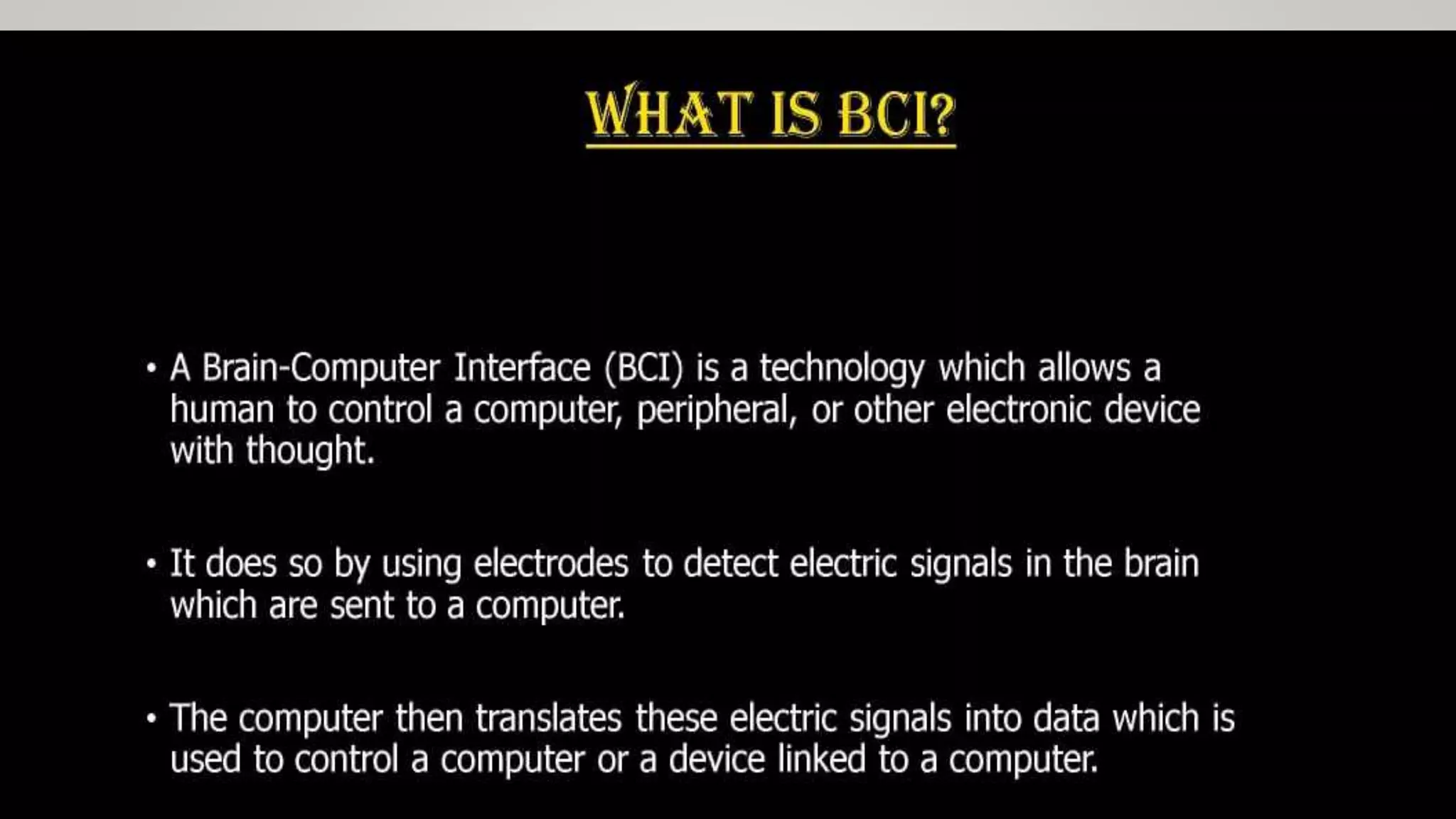 WHAT IS BCI?

• A Brain-Computer Interface (BCI) is a technology which allows a human to control a computer, peripheral, or other electronic device with thought.

• It does so by using electrodes to detect electric signals in the brain which are sent to a computer.

• The computer then translates these electric signals into data which is used to control a computer or a device linked to a computer.